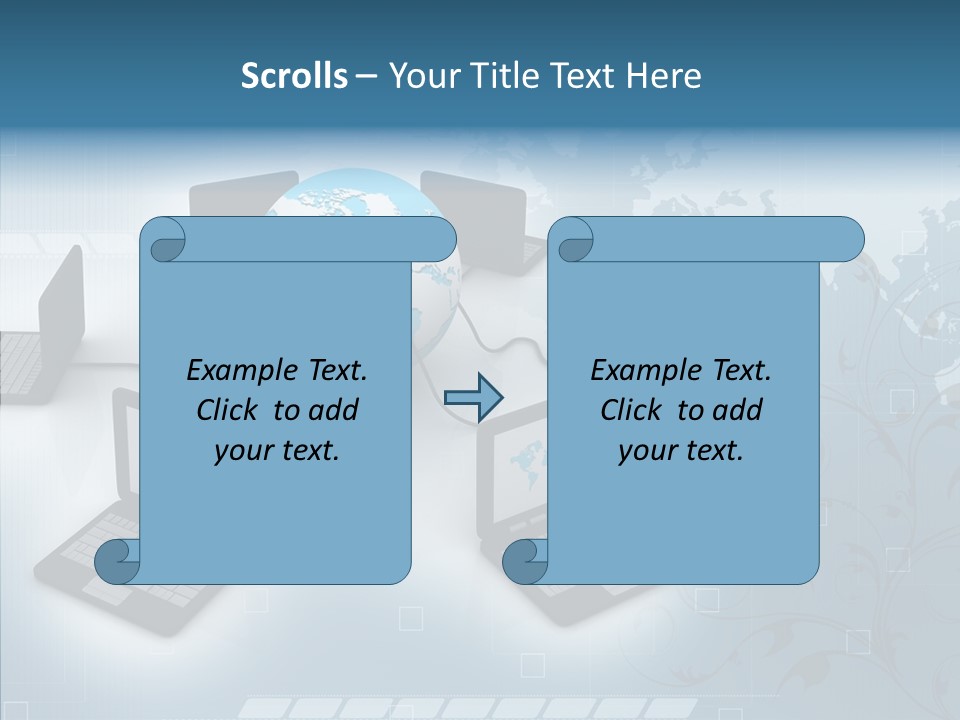 Scrolls – Your Title Text Here

Example Text. Click to add your text.

Example Text. Click to add your text.